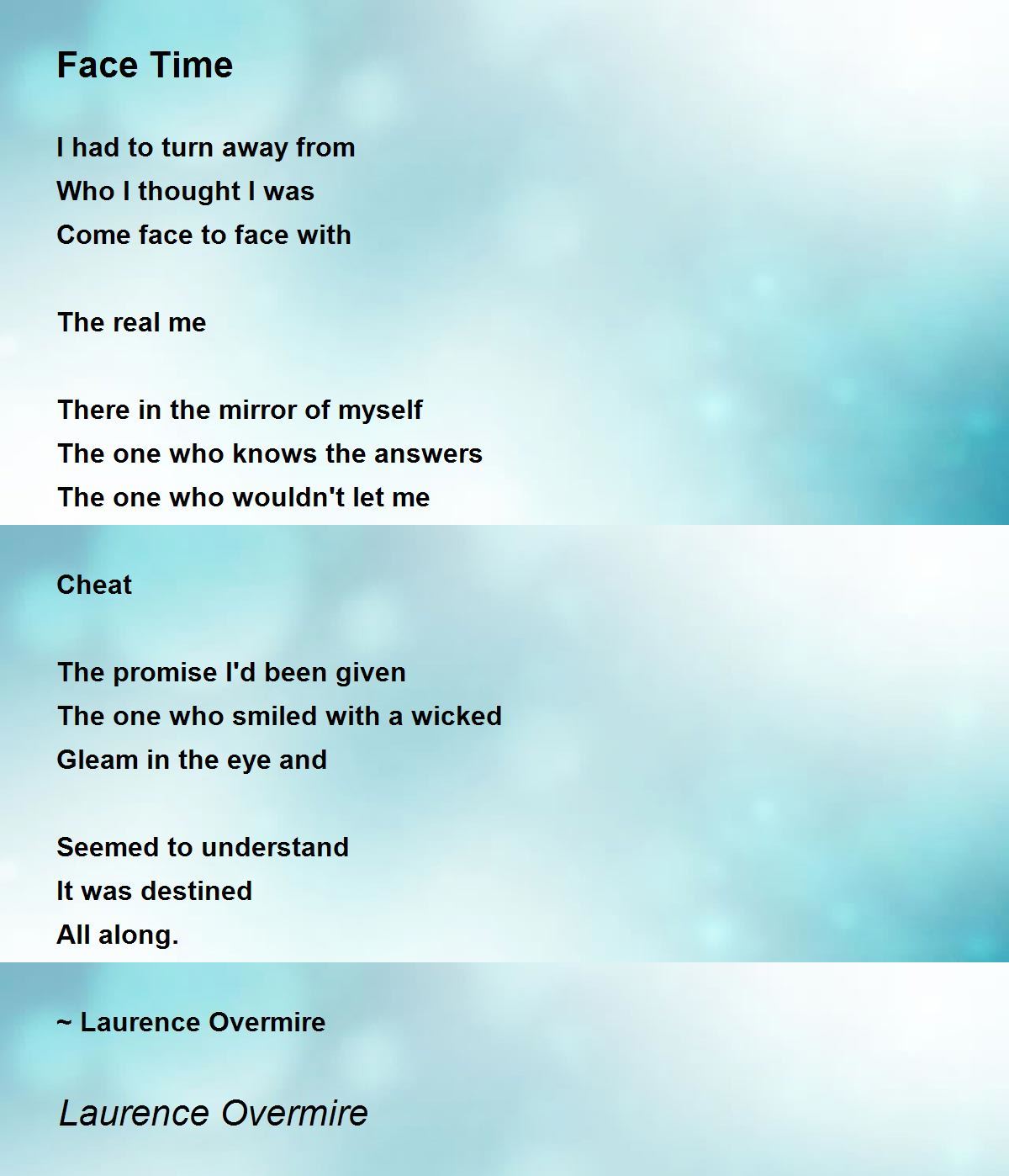 Face Time

I had to turn away from
Who I thought I was
Come face to face with

The real me

There in the mirror of myself
The one who knows the answers
The one who wouldn't let me

Cheat

The promise I'd been given
The one who smiled with a wicked
Gleam in the eye and

Seemed to understand
It was destined
All along.

~ Laurence Overmire

Laurence Overmire